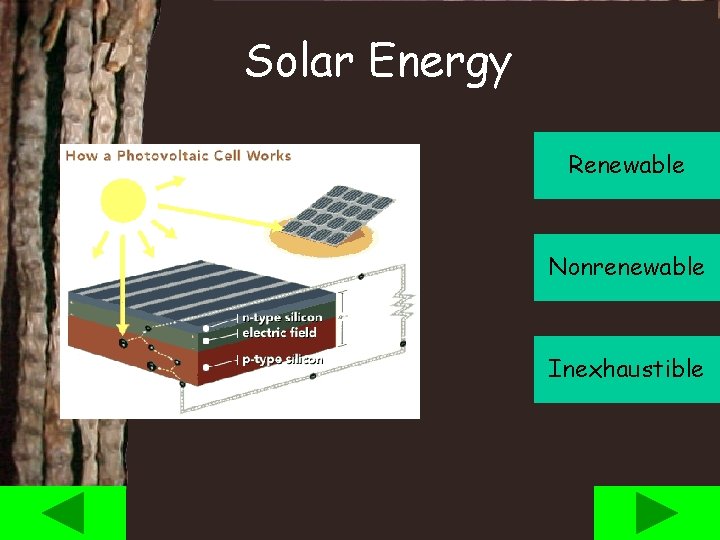 Solar Energy

How a Photovoltaic Cell Works

n-type silicon
electric field
p-type silicon

Renewable

Nonrenewable

Inexhaustible